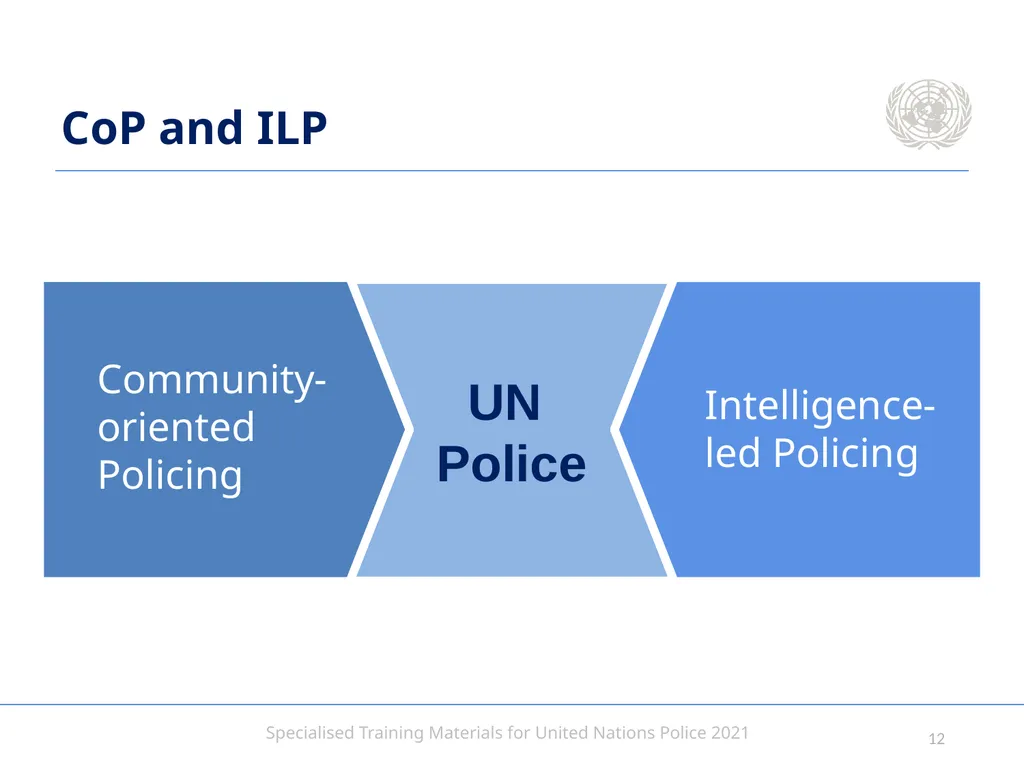 CoP and ILP

Community-oriented Policing

UN Police

Intelligence-led Policing

Specialised Training Materials for United Nations Police 2021

12